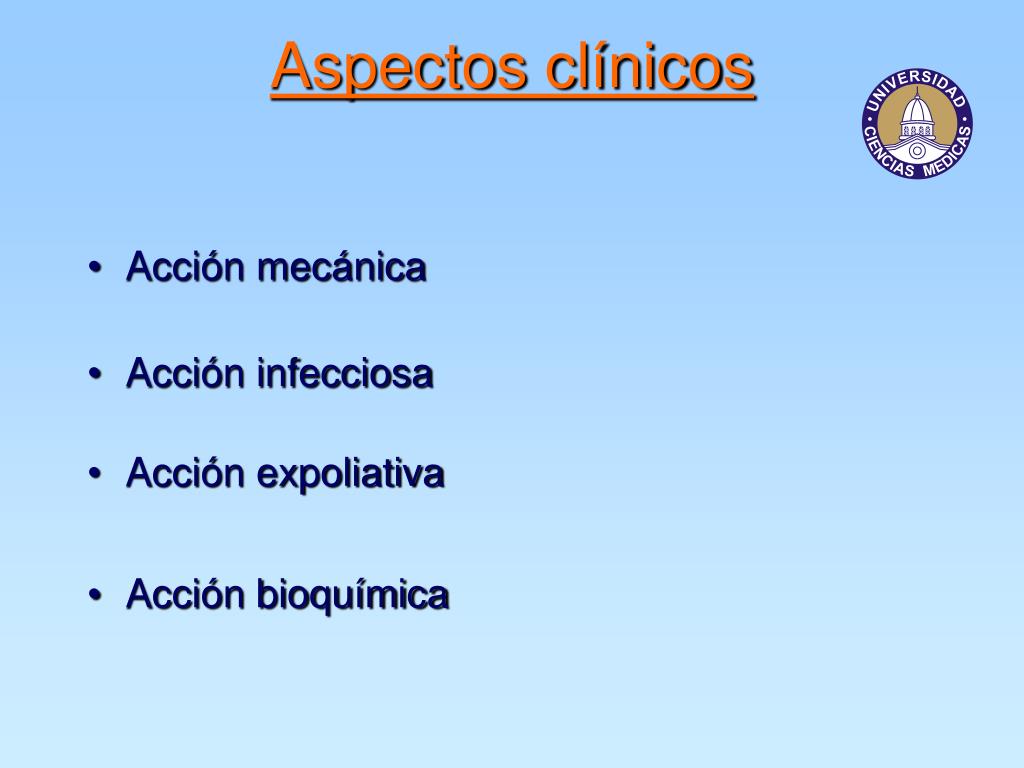 Aspectos clínicos

UNIVERSIDAD CIENCIAS MEDICAS

• Acción mecánica

• Acción infecciosa

• Acción expoliativa

• Acción bioquímica